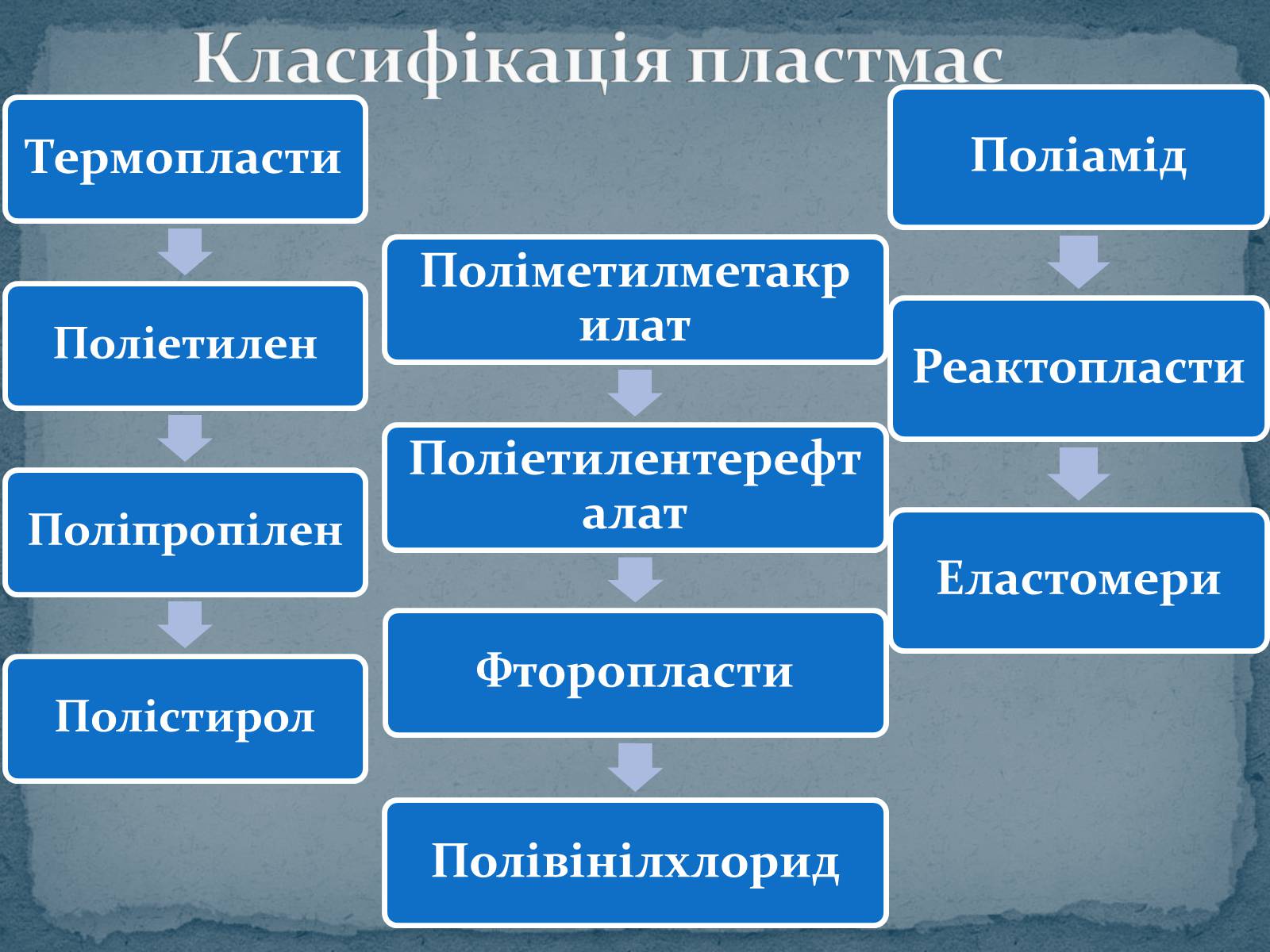 Класифікація пластмас

Термопласти

Поліетилен

Поліпропілен

Полістирол

Поліметилметакрилат

Поліетилентерефталат

Фторопласти

Полівінілхлорид

Поліамід

Реактопласти

Еластомери